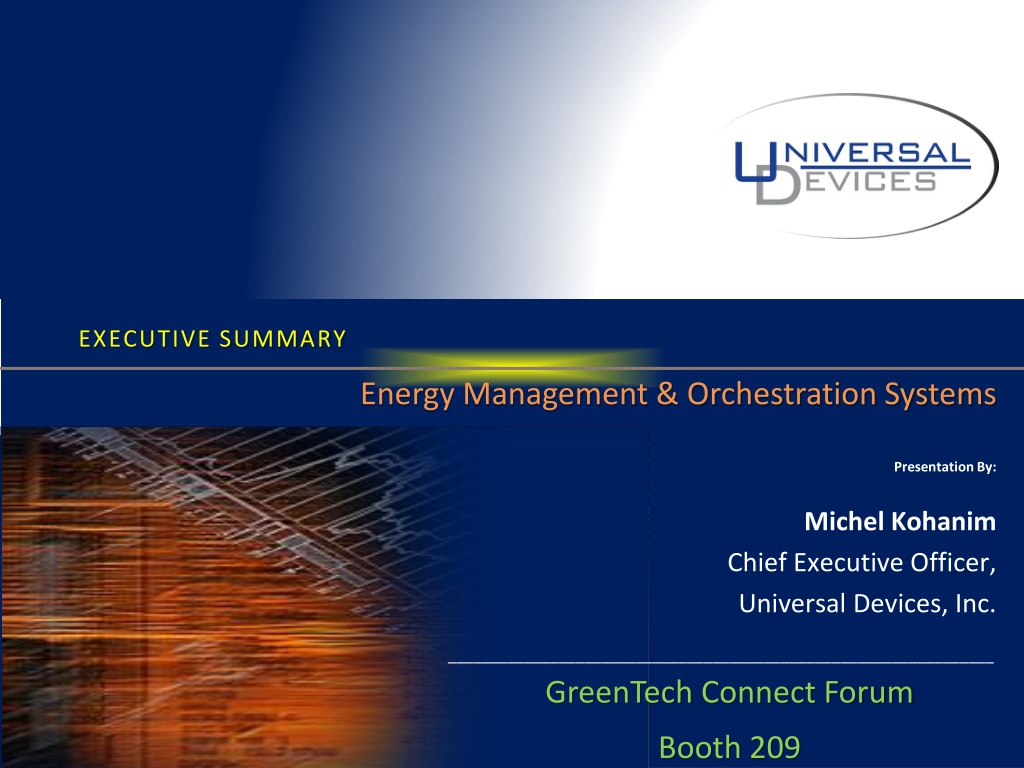 UNIVERSAL DEVICES

EXECUTIVE SUMMARY

Energy Management & Orchestration Systems

Presentation By:

Michel Kohanim
Chief Executive Officer,
Universal Devices, Inc.

GreenTech Connect Forum
Booth 209